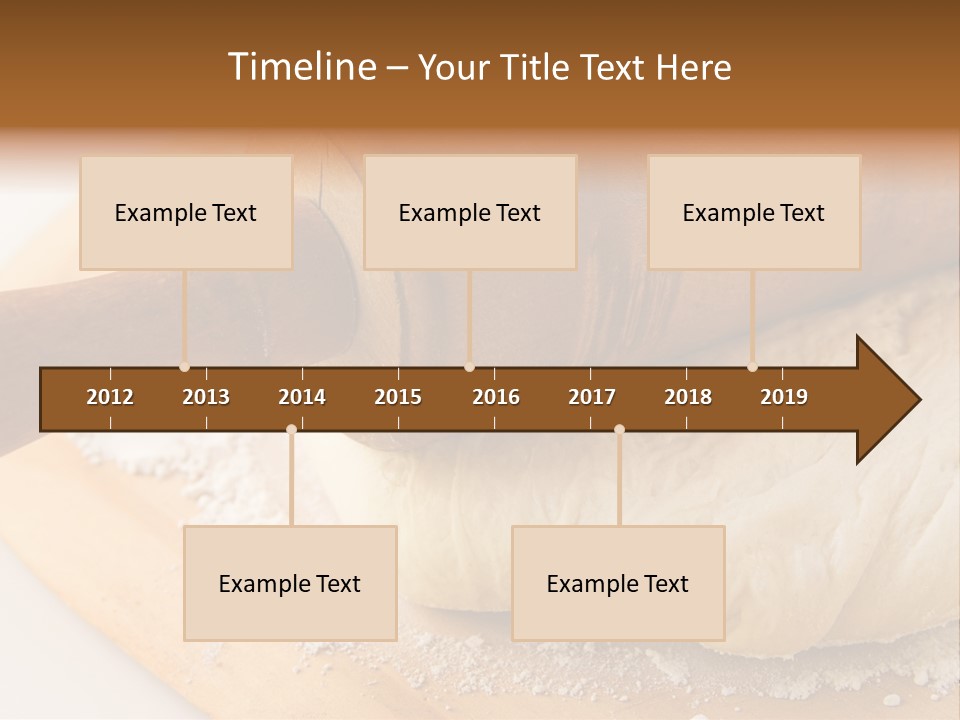 Timeline – Your Title Text Here

Example Text

Example Text

Example Text

2012 2013 2014 2015 2016 2017 2018 2019

Example Text

Example Text